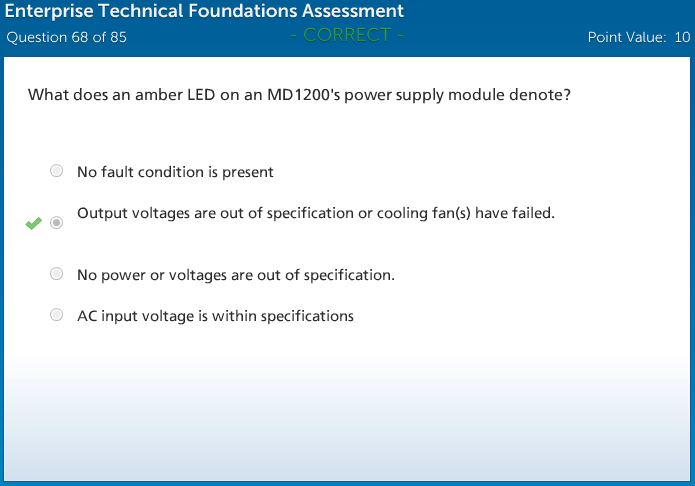 Enterprise Technical Foundations Assessment
Question 68 of 85 - CORRECT - Point Value: 10

What does an amber LED on an MD1200's power supply module denote?

No fault condition is present

Output voltages are out of specification or cooling fan(s) have failed.

No power or voltages are out of specification.

AC input voltage is within specifications